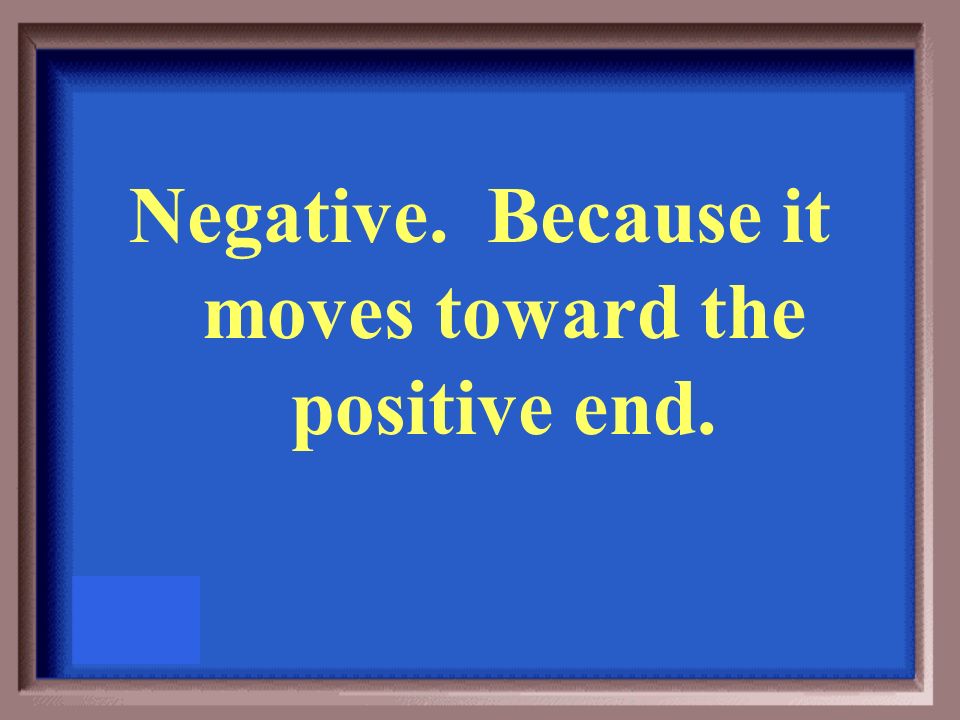 Negative.  Because it moves toward the positive end.